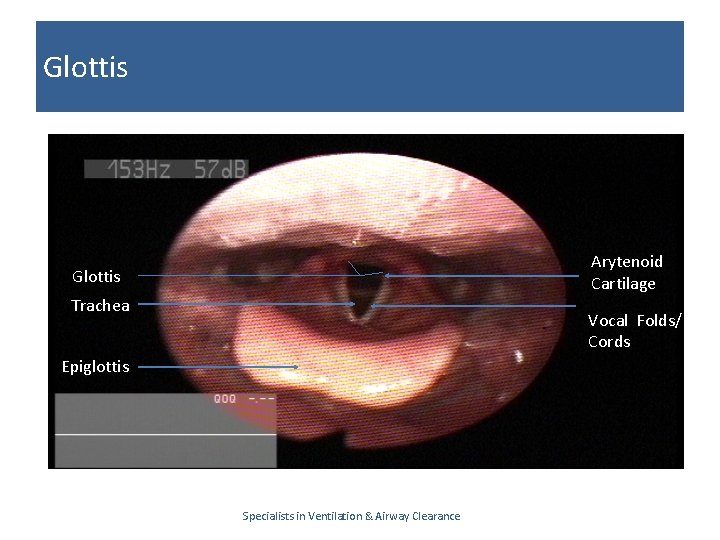 Glottis

153Hz 57dB

Glottis

Trachea

Epiglottis

Arytenoid Cartilage

Vocal Folds/ Cords

000 -.--

Specialists in Ventilation & Airway Clearance